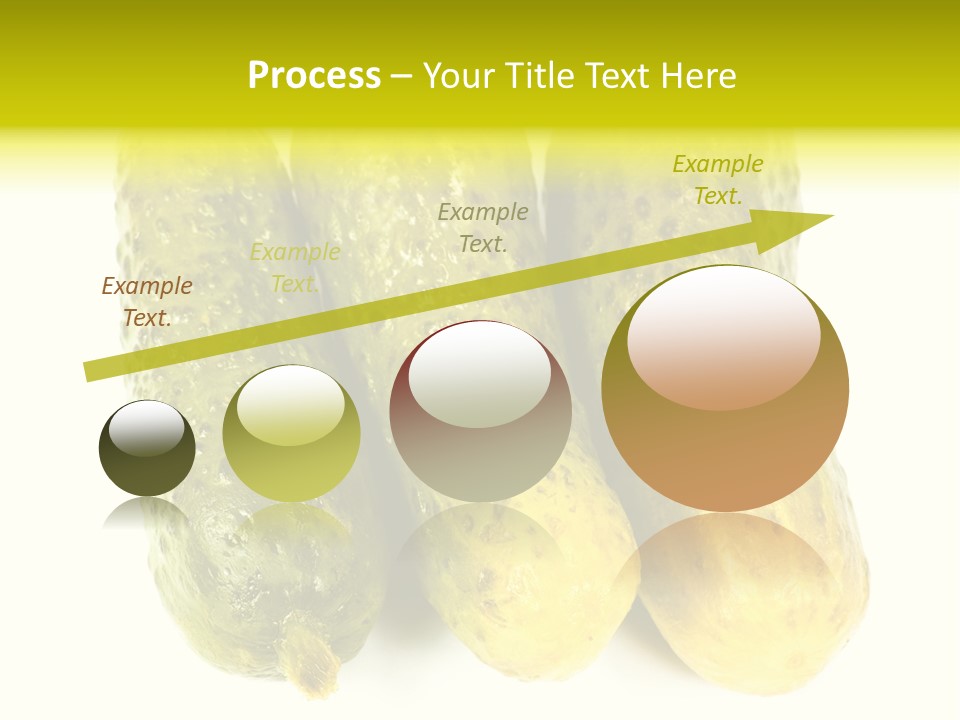 Process – Your Title Text Here

Example Text.

Example Text.

Example Text.

Example Text.